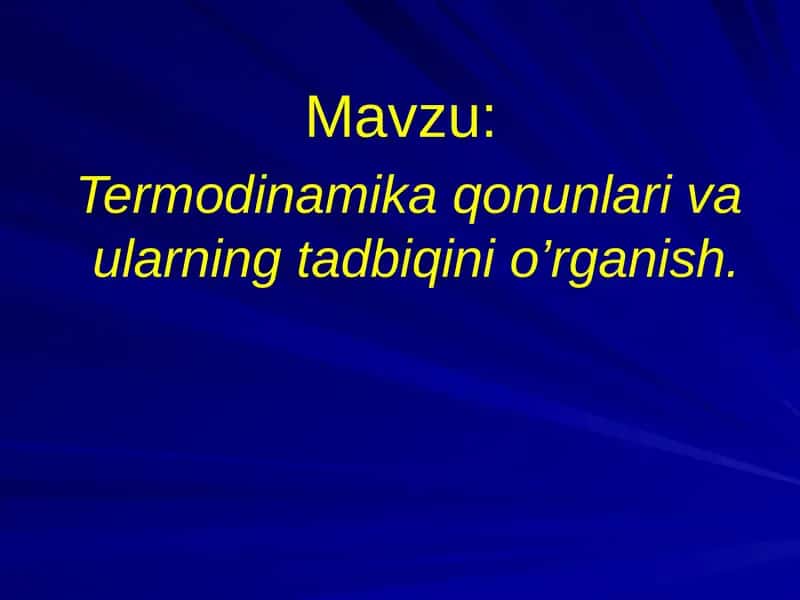 Mavzu:

Termodinamika qonunlari va ularning tadbiqini o’rganish.